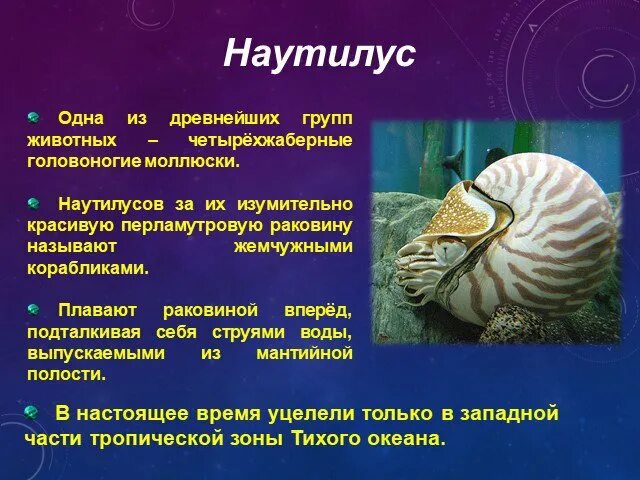 Наутилус

Одна из древнейших групп животных – четырёхжаберные головоногие моллюски.

Наутилусов за их изумительно красивую перламутровую раковину называют жемчужными корабликами.

Плавают раковиной вперёд, подталкивая себя струями воды, выпускаемыми из мантийной полости.

В настоящее время уцелели только в западной части тропической зоны Тихого океана.